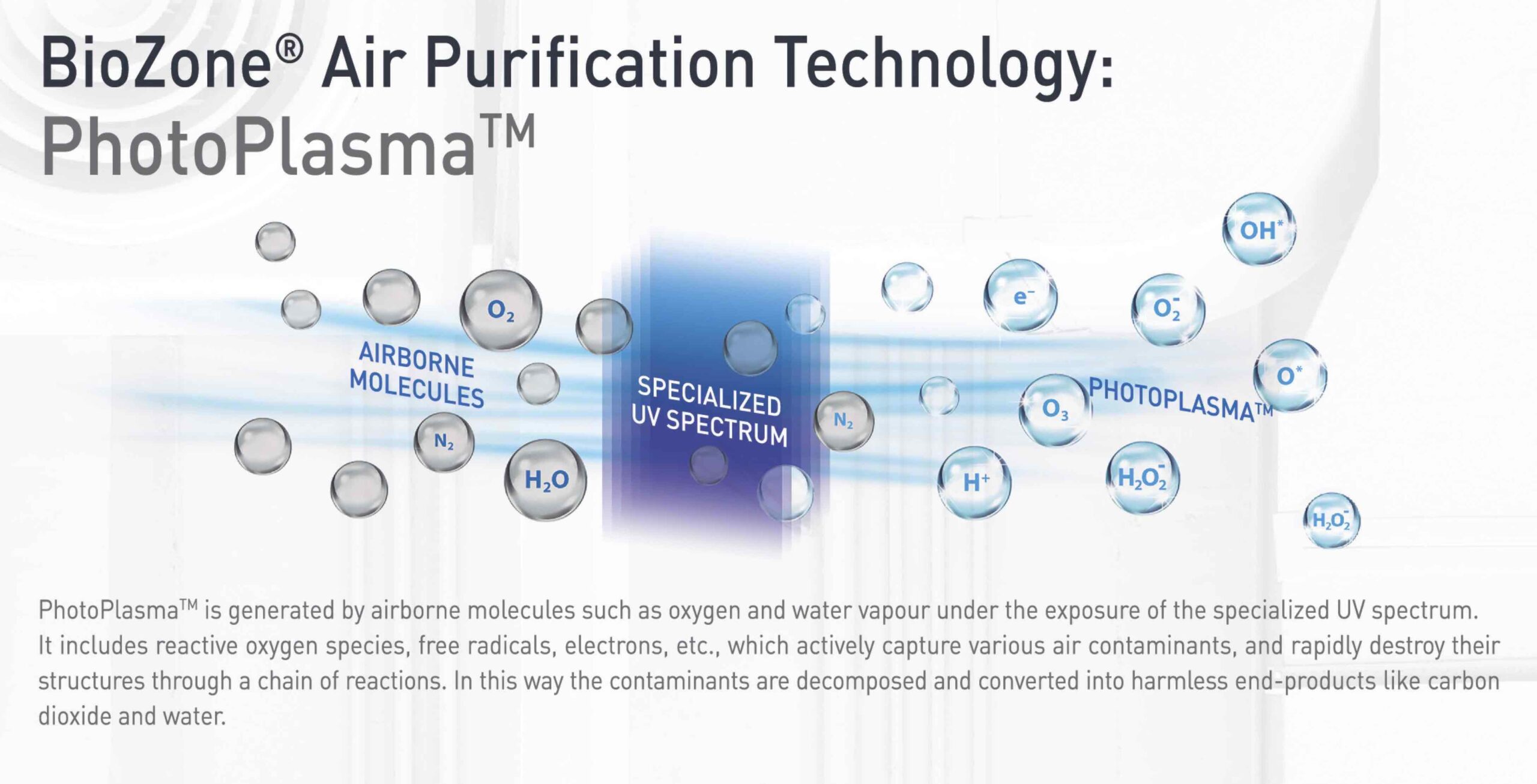 BioZone® Air Purification Technology:
PhotoPlasma™

$O_2$

AIRBORNE MOLECULES

$N_2$

$H_2O$

SPECIALIZED UV SPECTRUM

$N_2$

$e^-$

$OH^*$

$O_2^-$

$O^*$

$O_3$

PHOTOPLASMA™

$H^+$

$H_2O_2^-$

$H_2O_2^-$

PhotoPlasma™ is generated by airborne molecules such as oxygen and water vapour under the exposure of the specialized UV spectrum. It includes reactive oxygen species, free radicals, electrons, etc., which actively capture various air contaminants, and rapidly destroy their structures through a chain of reactions. In this way the contaminants are decomposed and converted into harmless end-products like carbon dioxide and water.